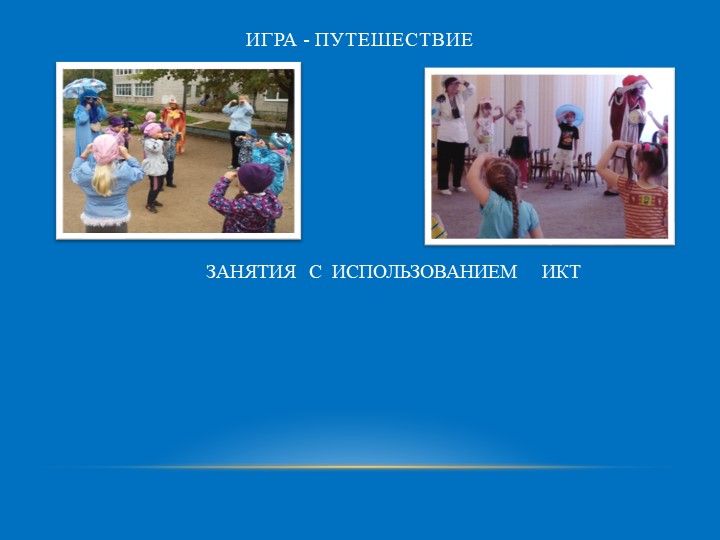 ИГРА - ПУТЕШЕСТВИЕ

ЗАНЯТИЯ С ИСПОЛЬЗОВАНИЕМ ИКТ